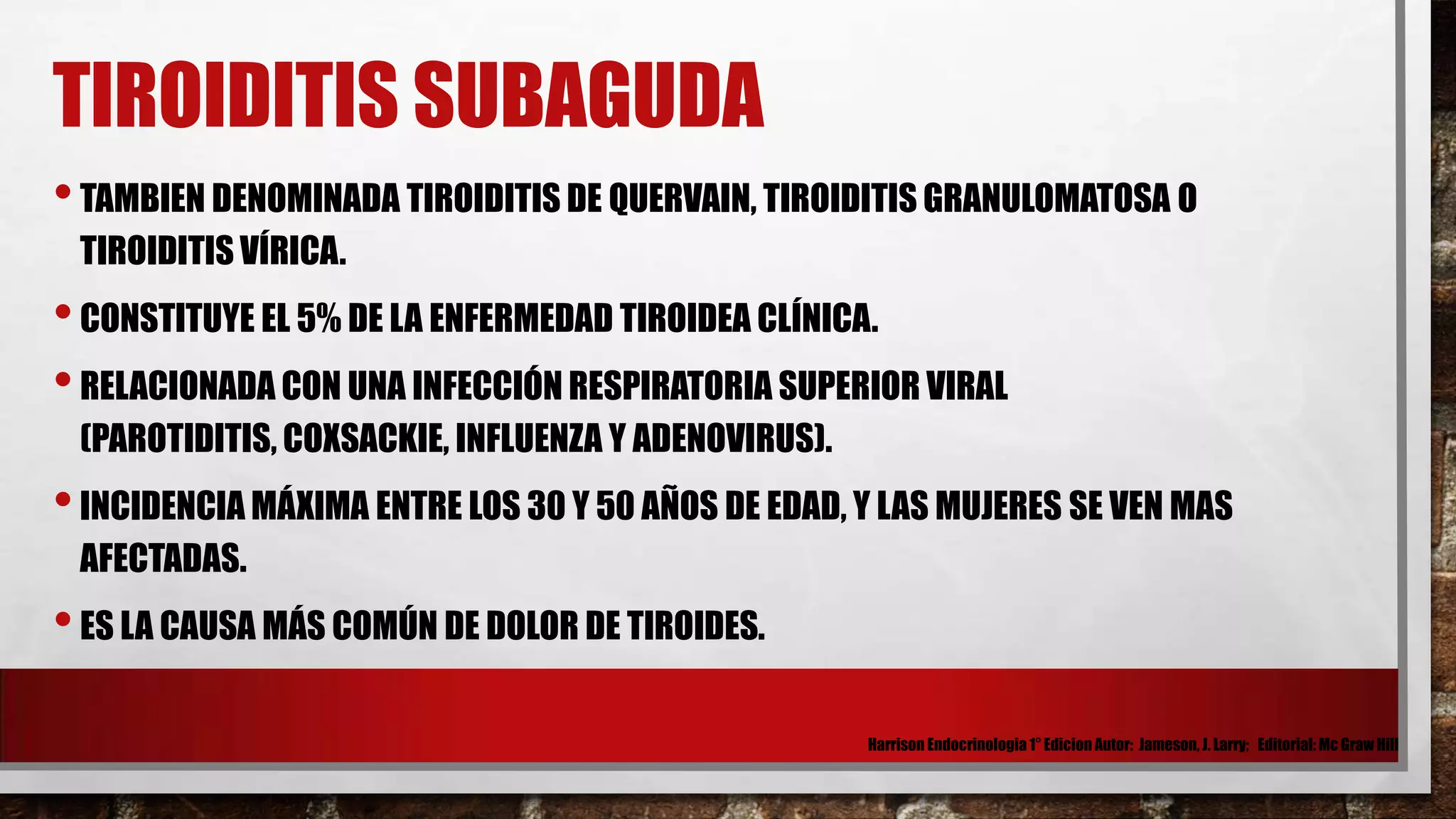 TIROIDITIS SUBAGUDA

• TAMBIEN DENOMINADA TIROIDITIS DE QUERVAIN, TIROIDITIS GRANULOMATOSA O TIROIDITIS VÍRICA.

• CONSTITUYE EL 5% DE LA ENFERMEDAD TIROIDEA CLÍNICA.

• RELACIONADA CON UNA INFECCIÓN RESPIRATORIA SUPERIOR VIRAL (PAROTIDITIS, COXSACKIE, INFLUENZA Y ADENOVIRUS).

• INCIDENCIA MÁXIMA ENTRE LOS 30 Y 50 AÑOS DE EDAD, Y LAS MUJERES SE VEN MAS AFECTADAS.

• ES LA CAUSA MÁS COMÚN DE DOLOR DE TIROIDES.

Harrison Endocrinologia 1° Edicion Autor: Jameson, J. Larry; Editorial: Mc Graw Hill